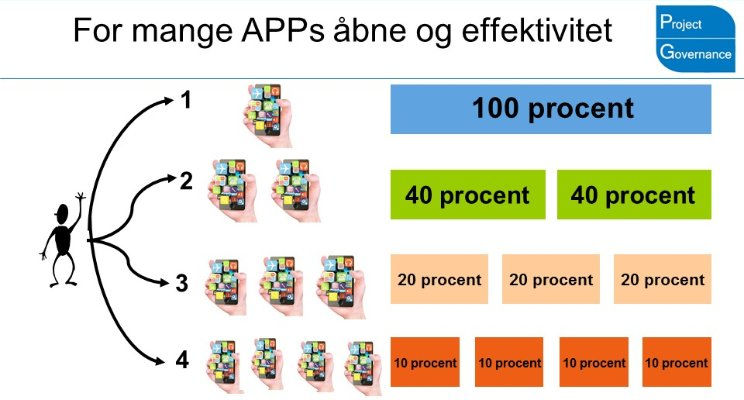 For mange APPs åbne og effektivitet

Project
Governance

1
100 procent

2
40 procent
40 procent

3
20 procent
20 procent
20 procent

4
10 procent
10 procent
10 procent
10 procent